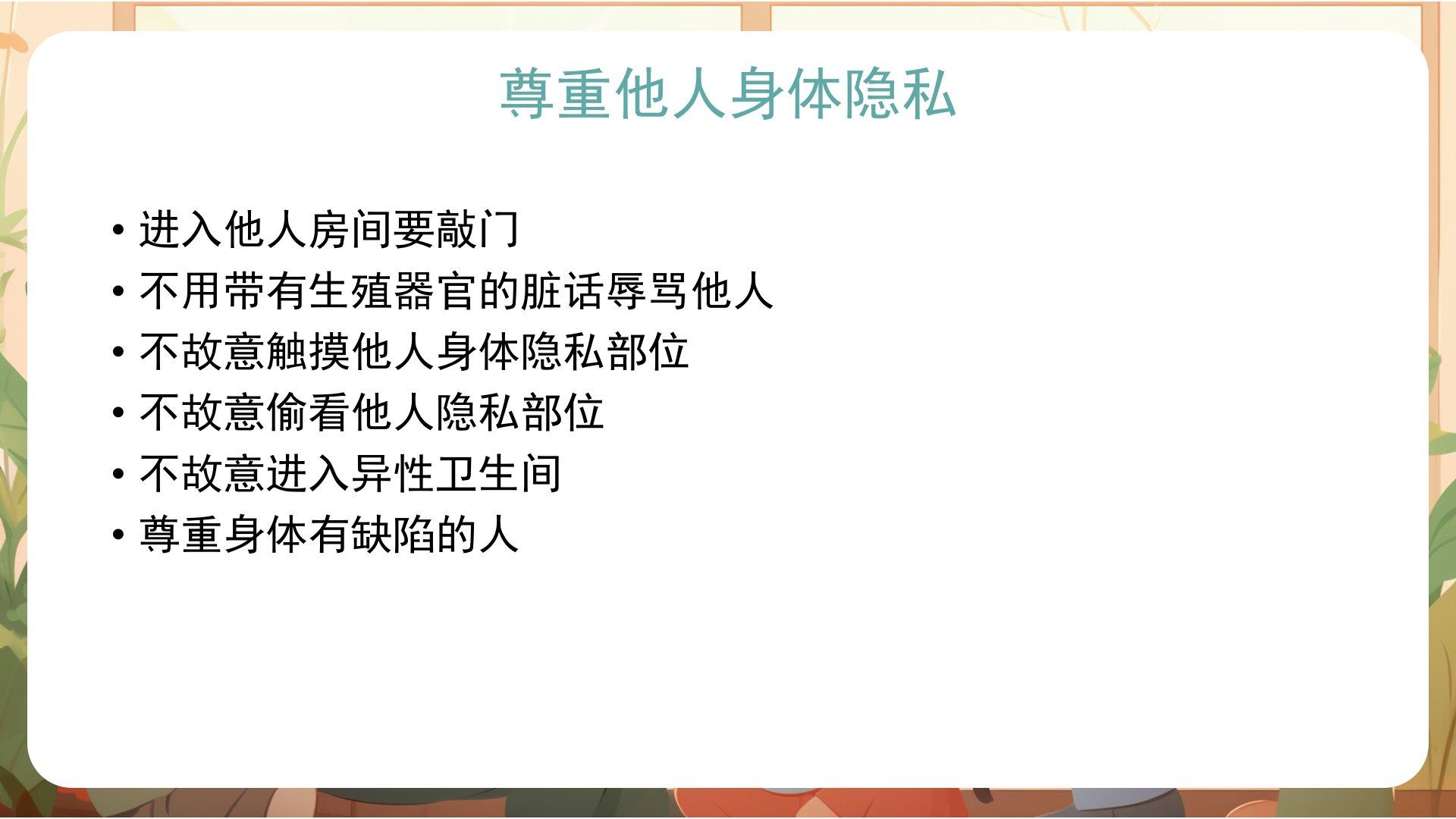 尊重他人身体隐私

• 进入他人房间要敲门
• 不用带有生殖器官的脏话辱骂他人
• 不故意触摸他人身体隐私部位
• 不故意偷看他人隐私部位
• 不故意进入异性卫生间
• 尊重身体有缺陷的人